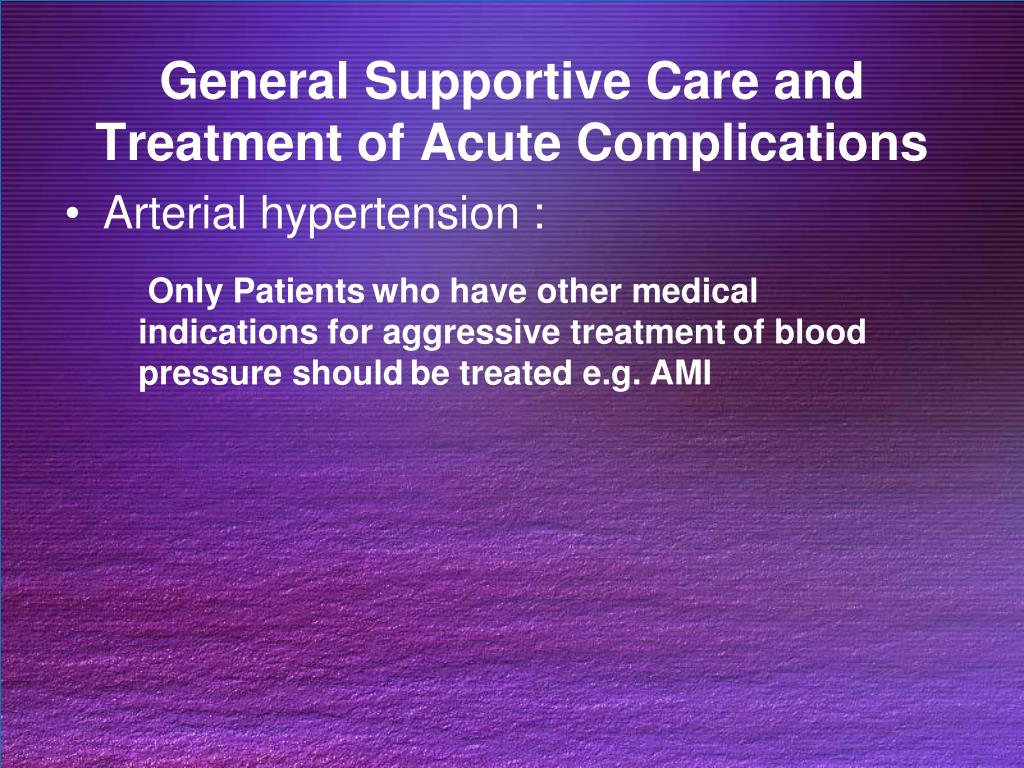 General Supportive Care and Treatment of Acute Complications

• Arterial hypertension :

Only Patients who have other medical indications for aggressive treatment of blood pressure should be treated e.g. AMI